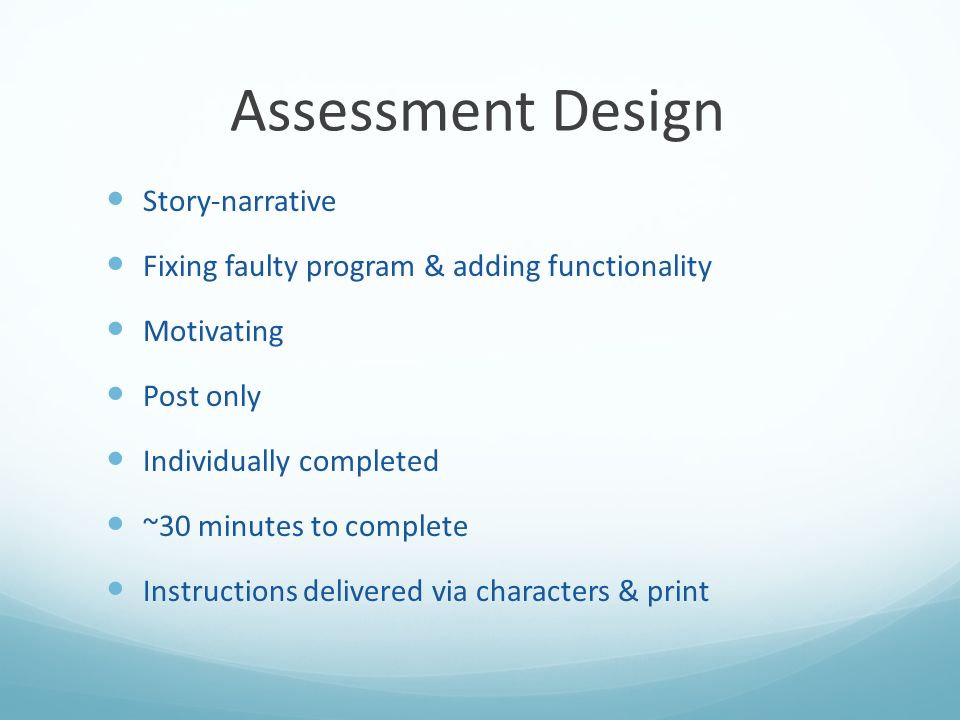 Assessment Design

- Story-narrative
- Fixing faulty program & adding functionality
- Motivating
- Post only
- Individually completed
- ~30 minutes to complete
- Instructions delivered via characters & print